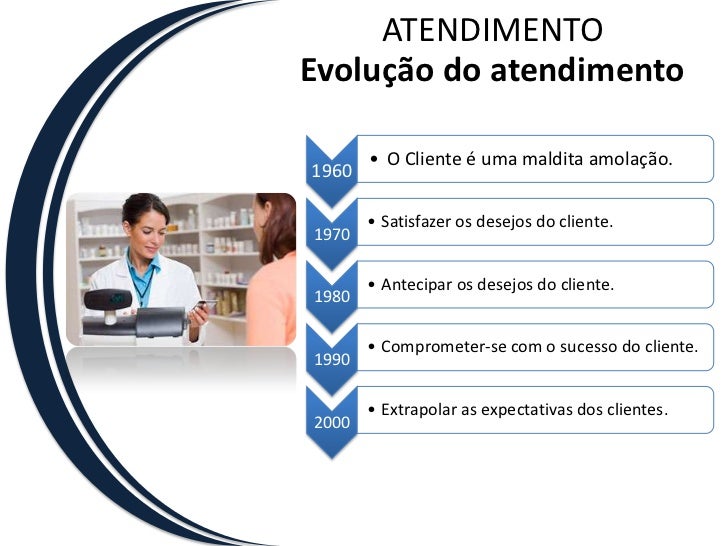 ATENDIMENTO
Evolução do atendimento

1960
• O Cliente é uma maldita amolação.

1970
• Satisfazer os desejos do cliente.

1980
• Antecipar os desejos do cliente.

1990
• Comprometer-se com o sucesso do cliente.

2000
• Extrapolar as expectativas dos clientes.